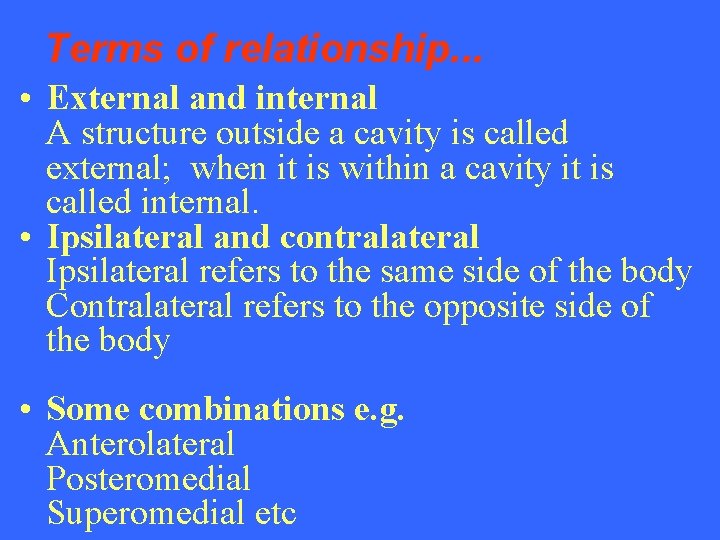 Terms of relationship...

• External and internal
A structure outside a cavity is called external; when it is within a cavity it is called internal.

• Ipsilateral and contralateral
Ipsilateral refers to the same side of the body
Contralateral refers to the opposite side of the body

• Some combinations e.g.
Anterolateral
Posteromedial
Superomedial etc